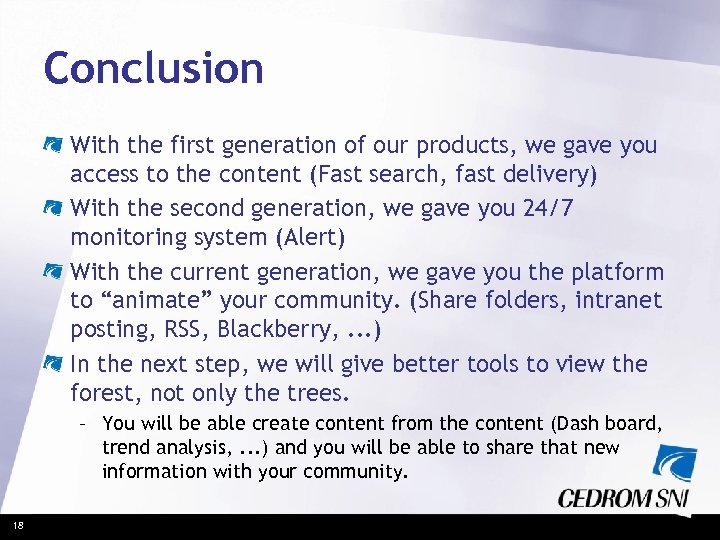 Conclusion

With the first generation of our products, we gave you access to the content (Fast search, fast delivery)

With the second generation, we gave you 24/7 monitoring system (Alert)

With the current generation, we gave you the platform to “animate” your community. (Share folders, intranet posting, RSS, Blackberry, ...)

In the next step, we will give better tools to view the forest, not only the trees.

– You will be able create content from the content (Dash board, trend analysis, ...) and you will be able to share that new information with your community.

CEDROM SNI

18